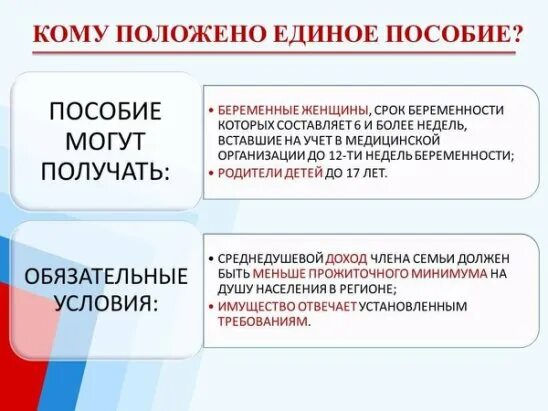 КОМУ ПОЛОЖЕНО ЕДИНОЕ ПОСОБИЕ?

ПОСОБИЕ МОГУТ ПОЛУЧАТЬ:

• БЕРЕМЕННЫЕ ЖЕНЩИНЫ, СРОК БЕРЕМЕННОСТИ КОТОРЫХ СОСТАВЛЯЕТ 6 И БОЛЕЕ НЕДЕЛЬ, ВСТАВШИЕ НА УЧЕТ В МЕДИЦИНСКОЙ ОРГАНИЗАЦИИ ДО 12-ТИ НЕДЕЛЬ БЕРЕМЕННОСТИ;
• РОДИТЕЛИ ДЕТЕЙ ДО 17 ЛЕТ.

ОБЯЗАТЕЛЬНЫЕ УСЛОВИЯ:

• СРЕДНЕДУШЕВОЙ ДОХОД ЧЛЕНА СЕМЬИ ДОЛЖЕН БЫТЬ МЕНЬШЕ ПРОЖИТОЧНОГО МИНИМУМА НА ДУШУ НАСЕЛЕНИЯ В РЕГИОНЕ;
• ИМУЩЕСТВО ОТВЕЧАЕТ УСТАНОВЛЕННЫМ ТРЕБОВАНИЯМ.